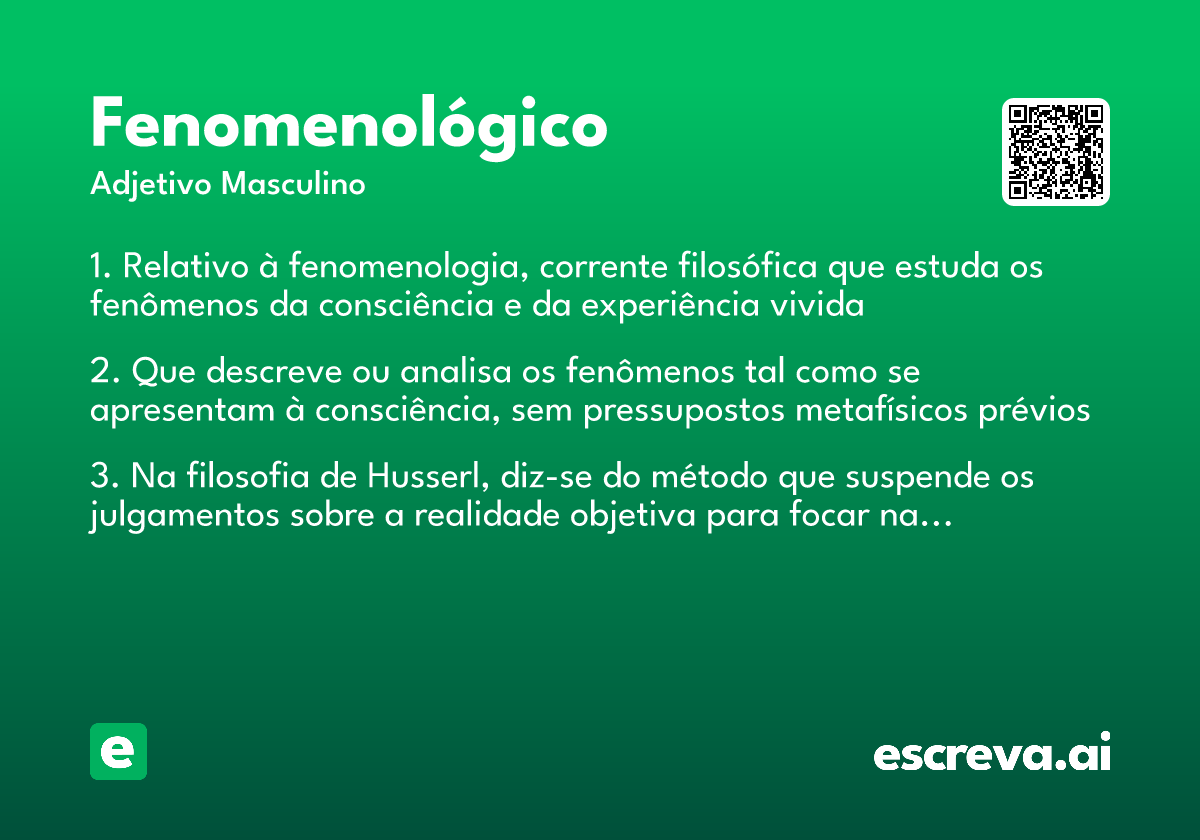 Fenomenológico
Adjetivo Masculino

1. Relativo à fenomenologia, corrente filosófica que estuda os fenômenos da consciência e da experiência vivida

2. Que descreve ou analisa os fenômenos tal como se apresentam à consciência, sem pressupostos metafísicos prévios

3. Na filosofia de Husserl, diz-se do método que suspende os julgamentos sobre a realidade objetiva para focar na...

e

escreva.ai